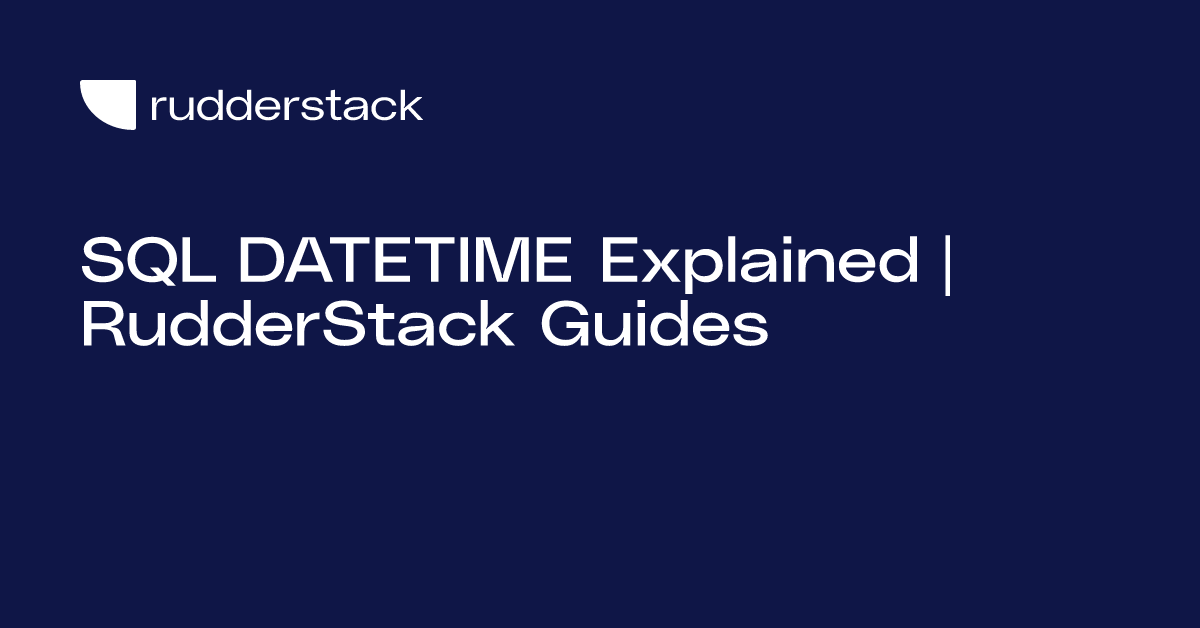 rudderstack

SQL DATETIME Explained | RudderStack Guides